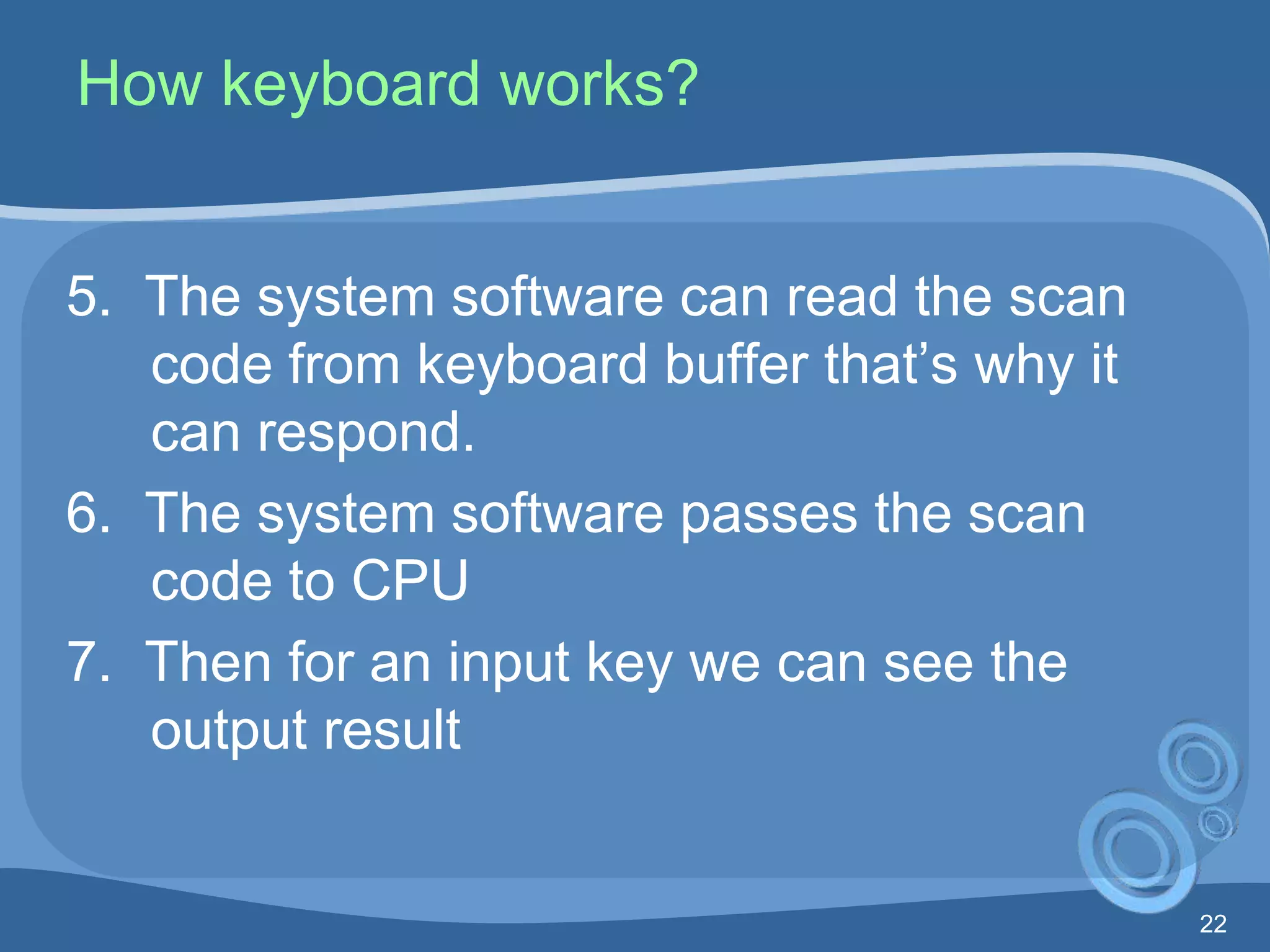 How keyboard works?

5. The system software can read the scan code from keyboard buffer that’s why it can respond.

6. The system software passes the scan code to CPU

7. Then for an input key we can see the output result

22